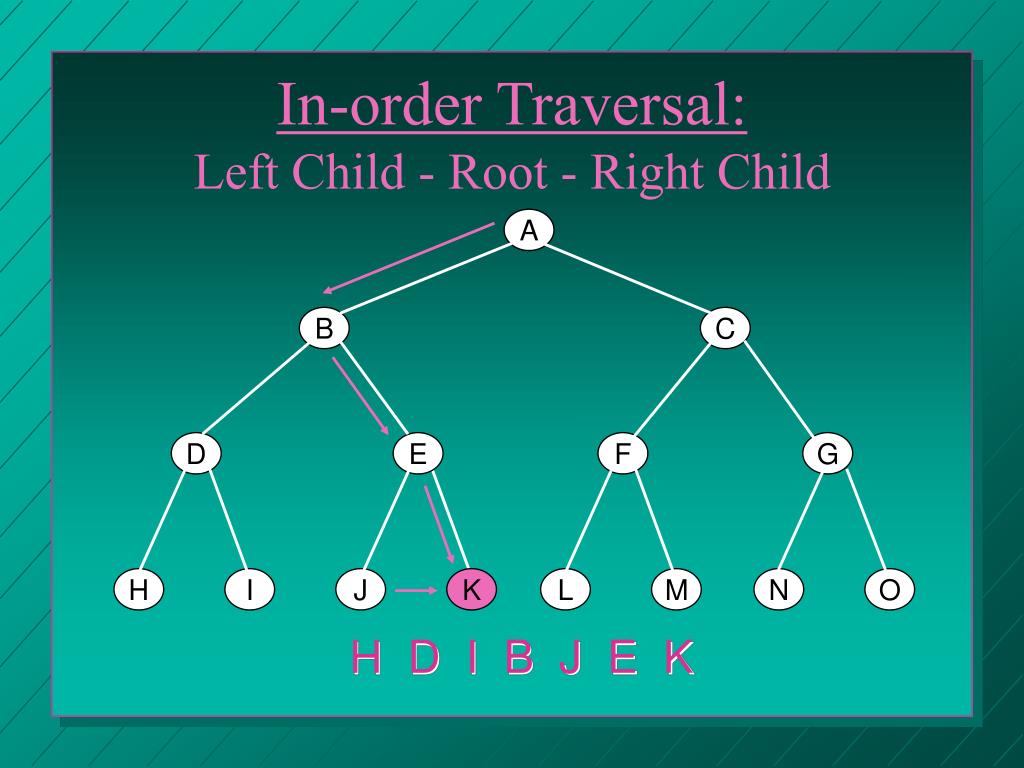 In-order Traversal:
Left Child - Root - Right Child

A
B C
D E F G
H I J K L M N O

H D I B J E K